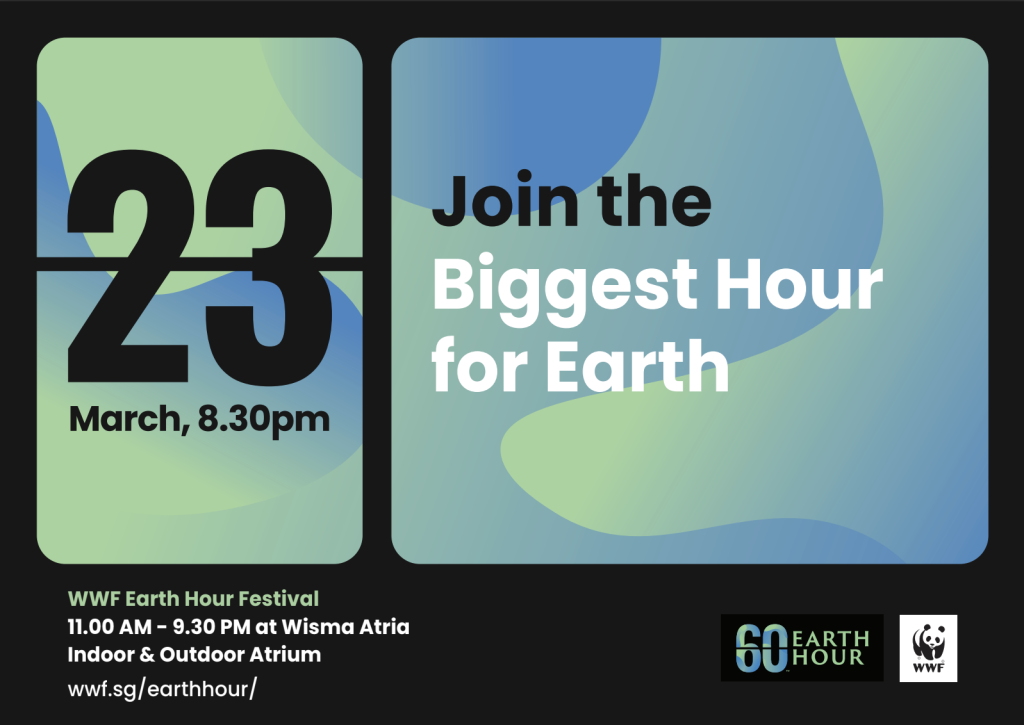 23

March, 8.30pm

Join the
Biggest Hour
for Earth

WWF Earth Hour Festival
11.00 AM - 9.30 PM at Wisma Atria
Indoor & Outdoor Atrium

wwf.sg/earthhour/

60 EARTH HOUR

WWF